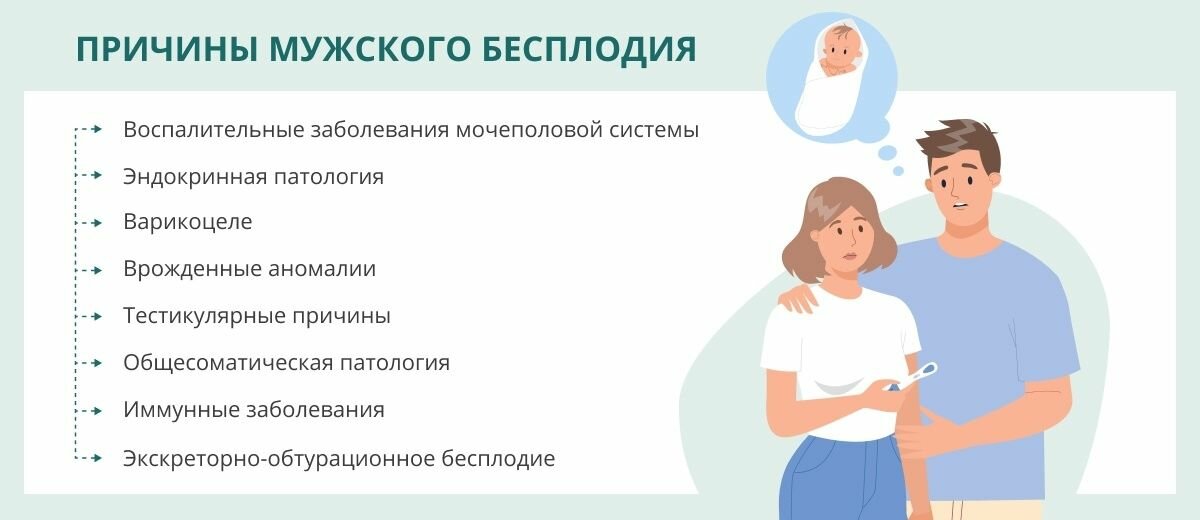 ПРИЧИНЫ МУЖСКОГО БЕСПЛОДИЯ

Воспалительные заболевания мочеполовой системы

Эндокринная патология

Варикоцеле

Врожденные аномалии

Тестикулярные причины

Общесоматическая патология

Иммунные заболевания

Экскреторно-обтурационное бесплодие